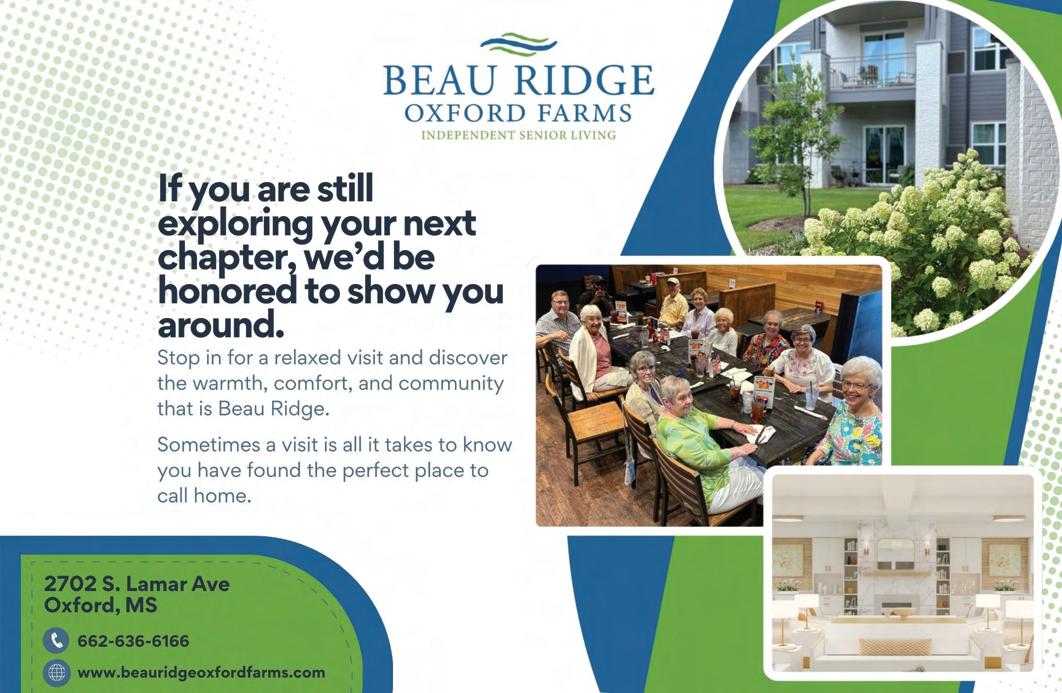 BEAU RIDGE
OXFORD FARMS
INDEPENDENT SENIOR LIVING

If you are still exploring your next chapter, we'd be honored to show you around.

Stop in for a relaxed visit and discover the warmth, comfort, and community that is Beau Ridge.

Sometimes a visit is all it takes to know you have found the perfect place to call home.

2702 S. Lamar Ave
Oxford, MS

662-636-6166

www.beauridgeoxfordfarms.com